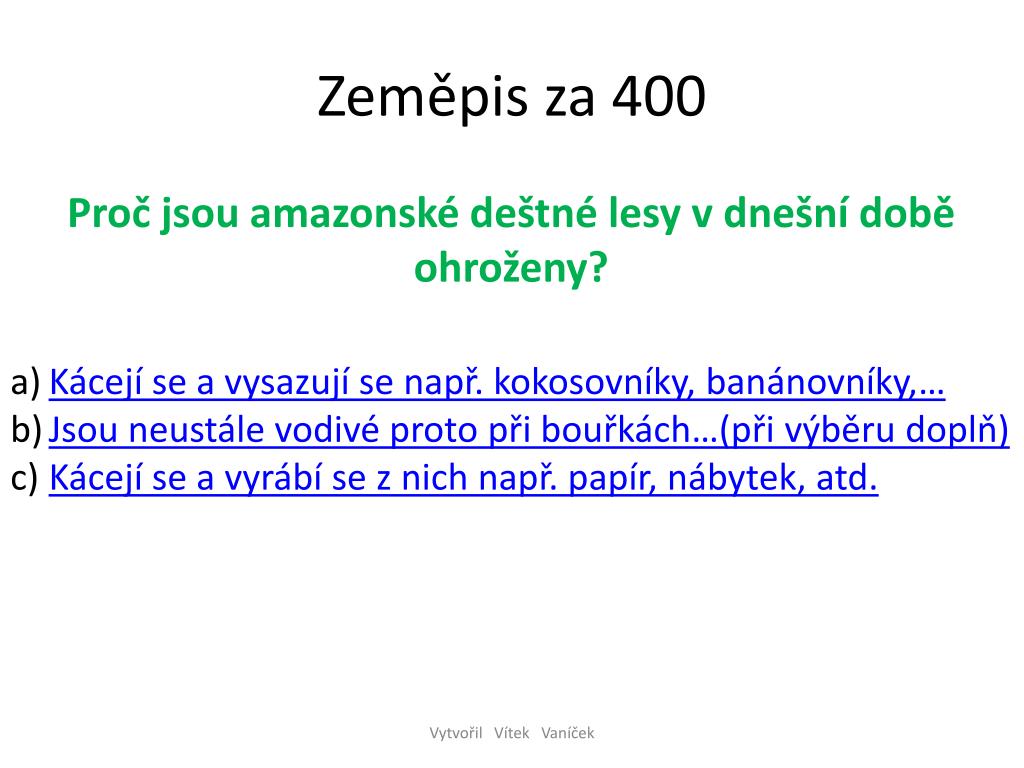 Zeměpis za 400

Proč jsou amazonské deštné lesy v dnešní době ohroženy?

a) Kácejí se a vysazují se např. kokosovníky, banánovníky,…
b) Jsou neustále vodivé proto při bouřkách…(při výběru doplň)
c) Kácejí se a vyrábí se z nich např. papír, nábytek, atd.

Vytvořil Vítek Vaníček